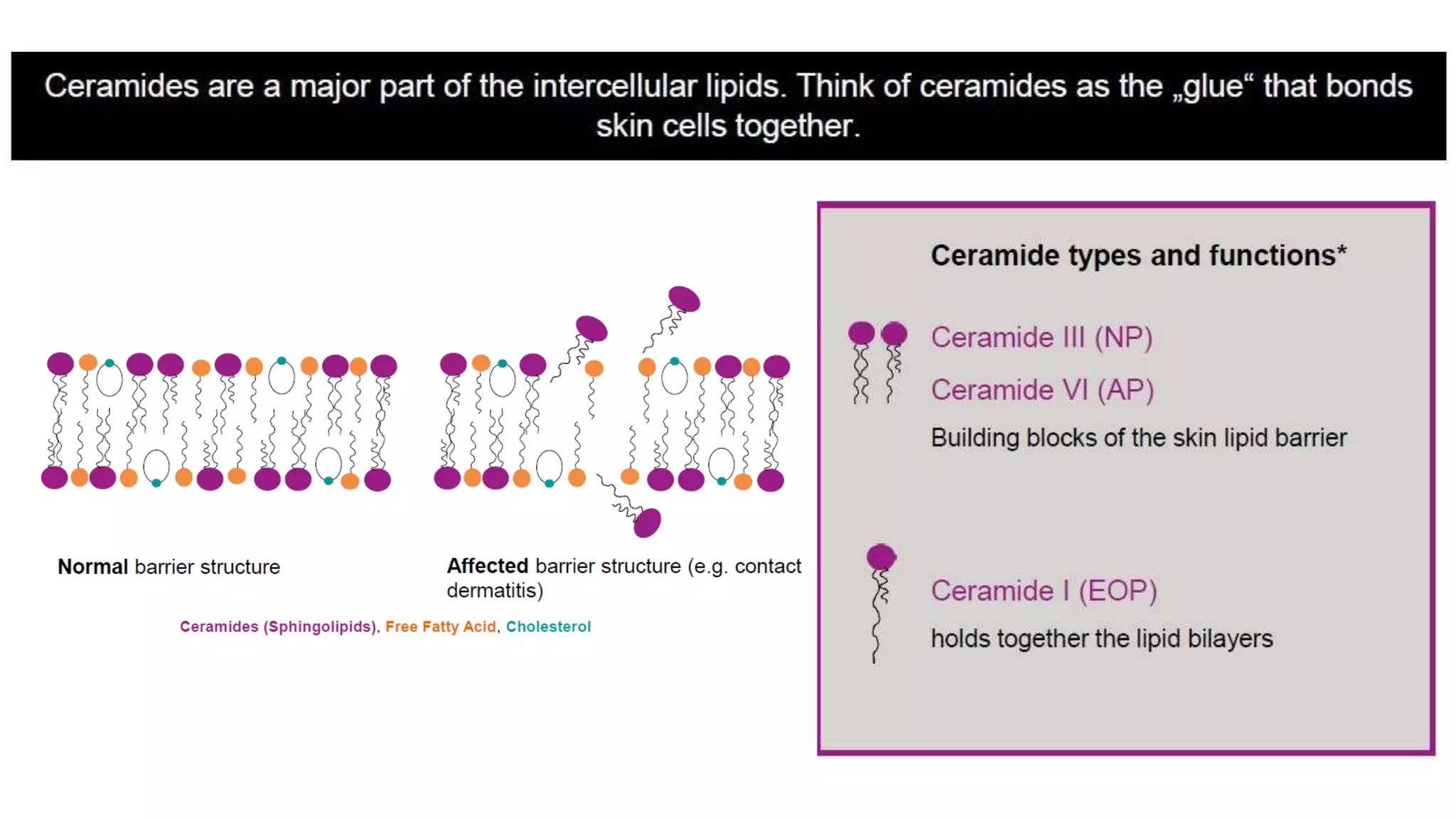 Ceramides are a major part of the intercellular lipids. Think of ceramides as the „glue“ that bonds skin cells together.

Normal barrier structure

Affected barrier structure (e.g. contact dermatitis)

Ceramides (Sphingolipids), Free Fatty Acid, Cholesterol

Ceramide types and functions*

Ceramide III (NP)

Ceramide VI (AP)

Building blocks of the skin lipid barrier

Ceramide I (EOP)

holds together the lipid bilayers